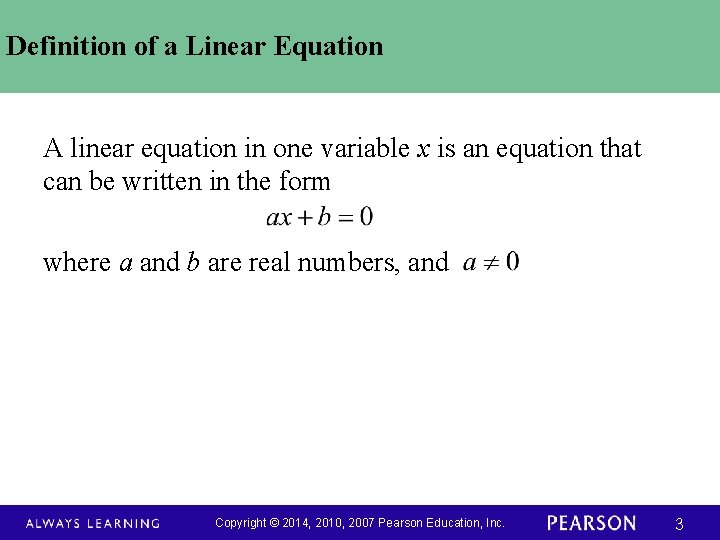 Definition of a Linear Equation

A linear equation in one variable $x$ is an equation that can be written in the form

$ax + b = 0$

where $a$ and $b$ are real numbers, and $a \neq 0$

ALWAYS LEARNING Copyright © 2014, 2010, 2007 Pearson Education, Inc. PEARSON 3